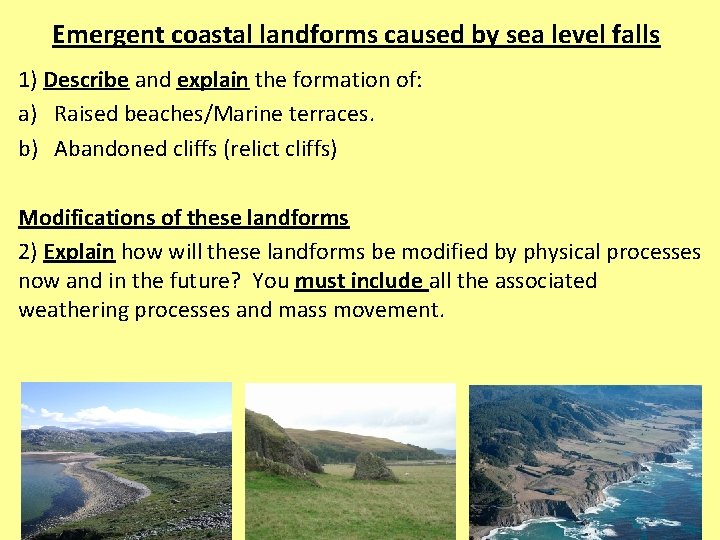 Emergent coastal landforms caused by sea level falls

1) Describe and explain the formation of:

a) Raised beaches/Marine terraces.

b) Abandoned cliffs (relict cliffs)

Modifications of these landforms

2) Explain how will these landforms be modified by physical processes now and in the future? You must include all the associated weathering processes and mass movement.